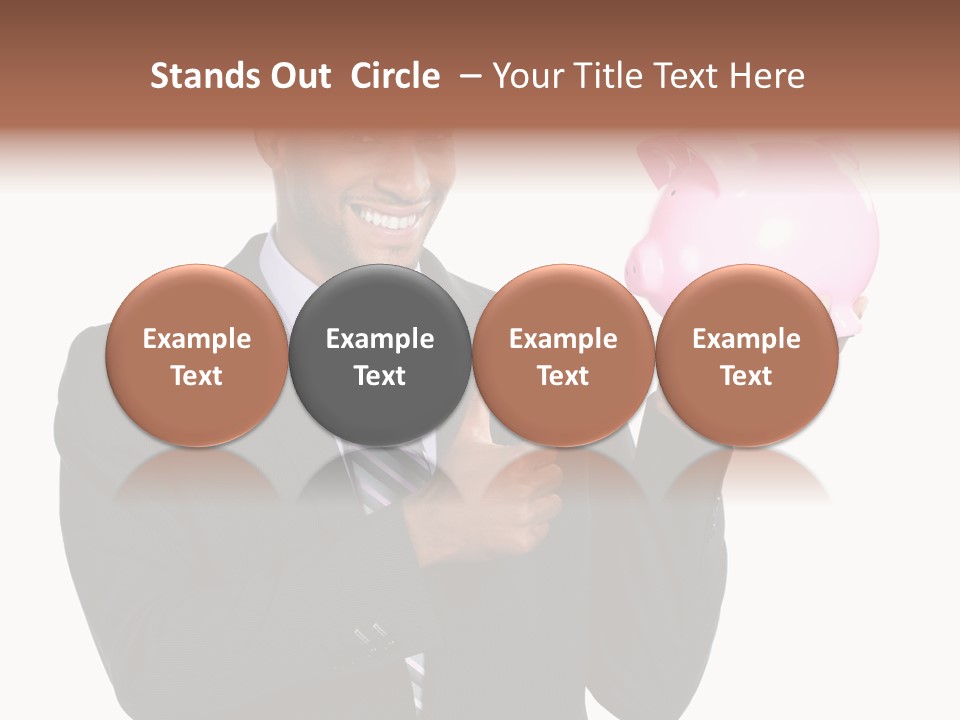 Stands Out  Circle  – Your Title Text Here

Example Text

Example Text

Example Text

Example Text